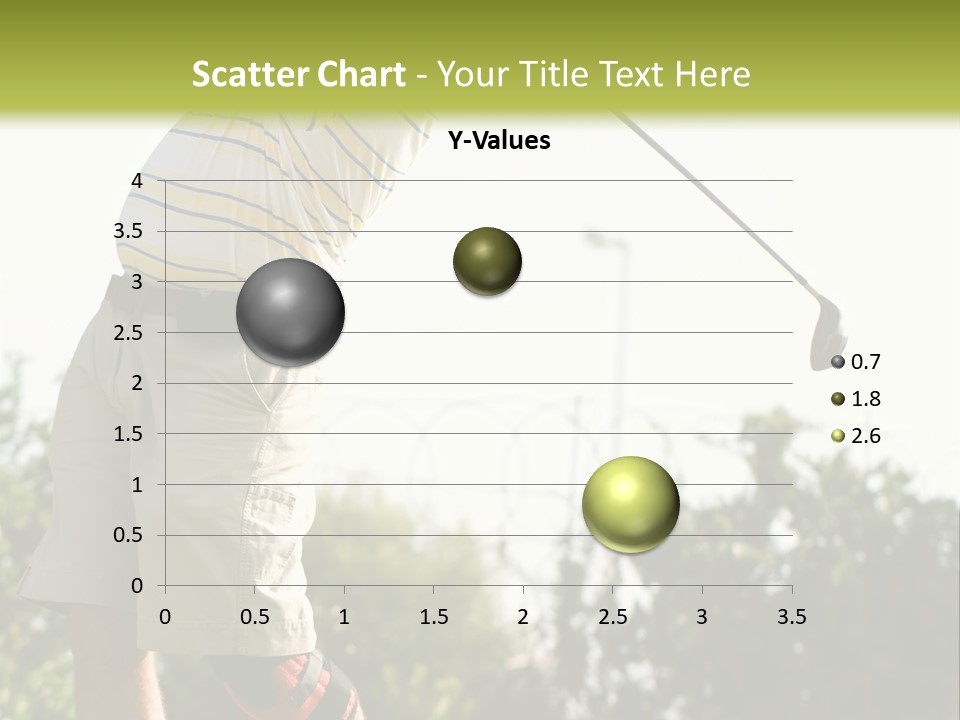 Scatter Chart - Your Title Text Here

Y-Values

4
3.5
3
2.5
2
1.5
1
0.5
0

0 0.5 1 1.5 2 2.5 3 3.5

0.7
1.8
2.6